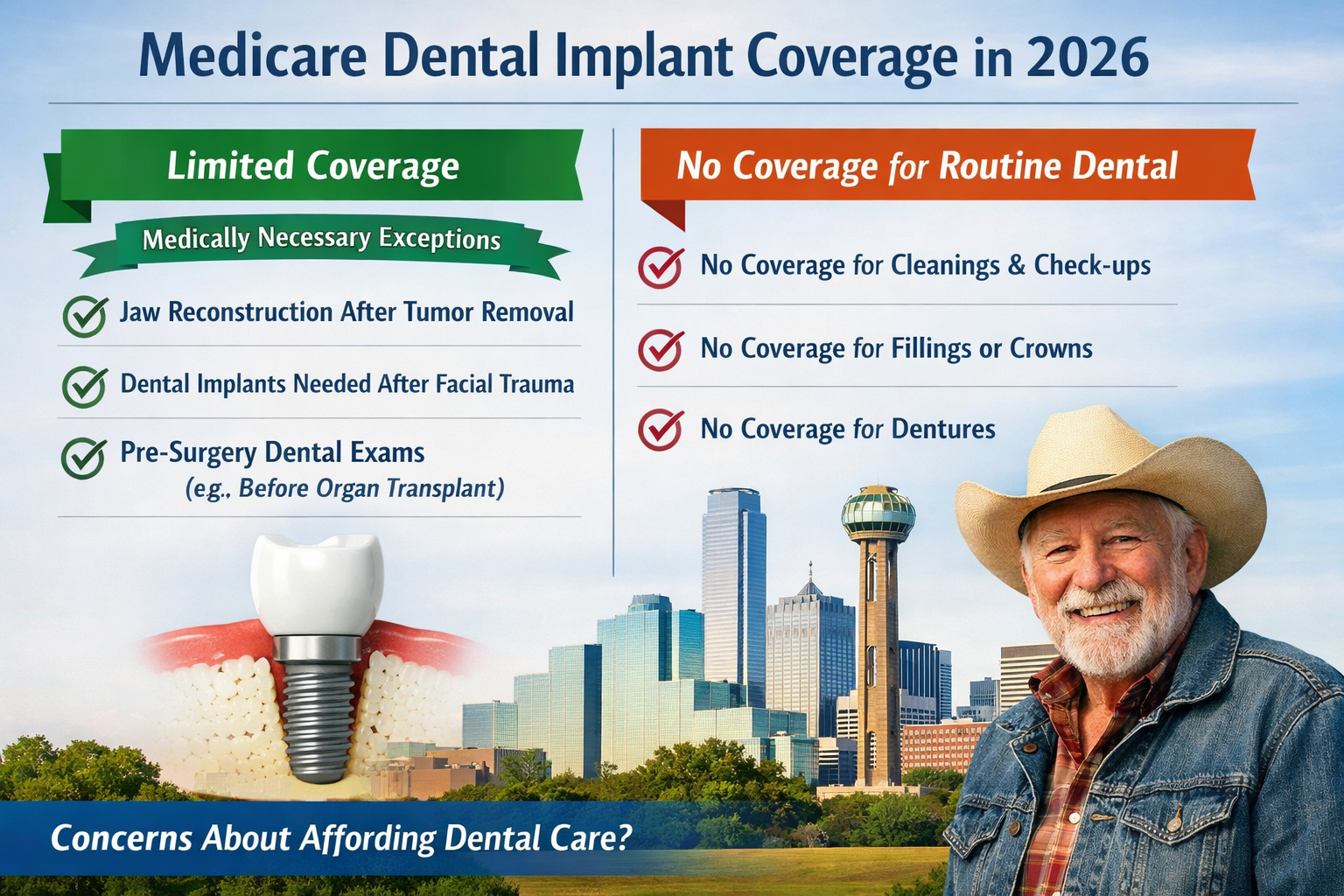 Medicare Dental Implant Coverage in 2026

Limited Coverage

Medically Necessary Exceptions

Jaw Reconstruction After Tumor Removal

Dental Implants Needed After Facial Trauma

Pre-Surgery Dental Exams
(e.g., Before Organ Transplant)

No Coverage for Routine Dental

No Coverage for Cleanings & Check-ups

No Coverage for Fillings or Crowns

No Coverage for Dentures

Concerns About Affording Dental Care?